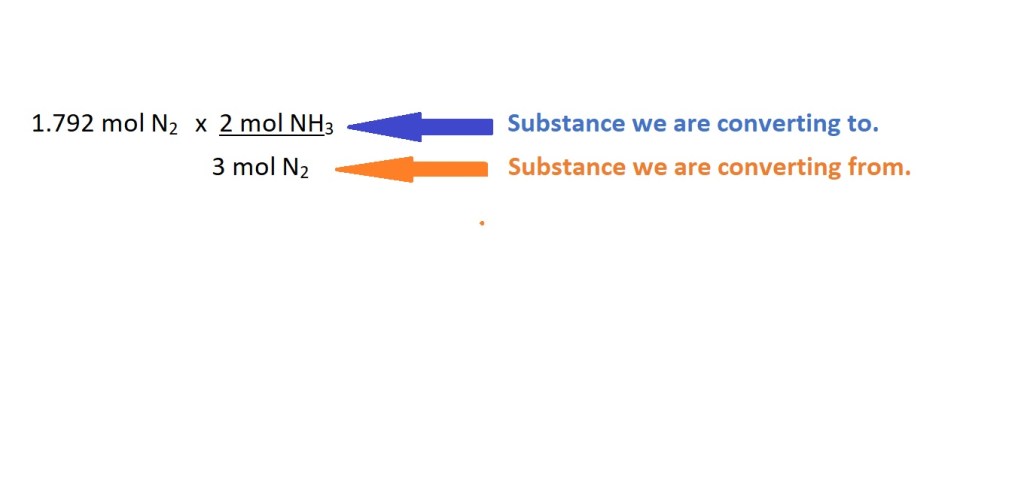 1.792 mol $N_2$ x $\frac{2 \text{ mol } NH_3}{3 \text{ mol } N_2}$

Substance we are converting to.

Substance we are converting from.